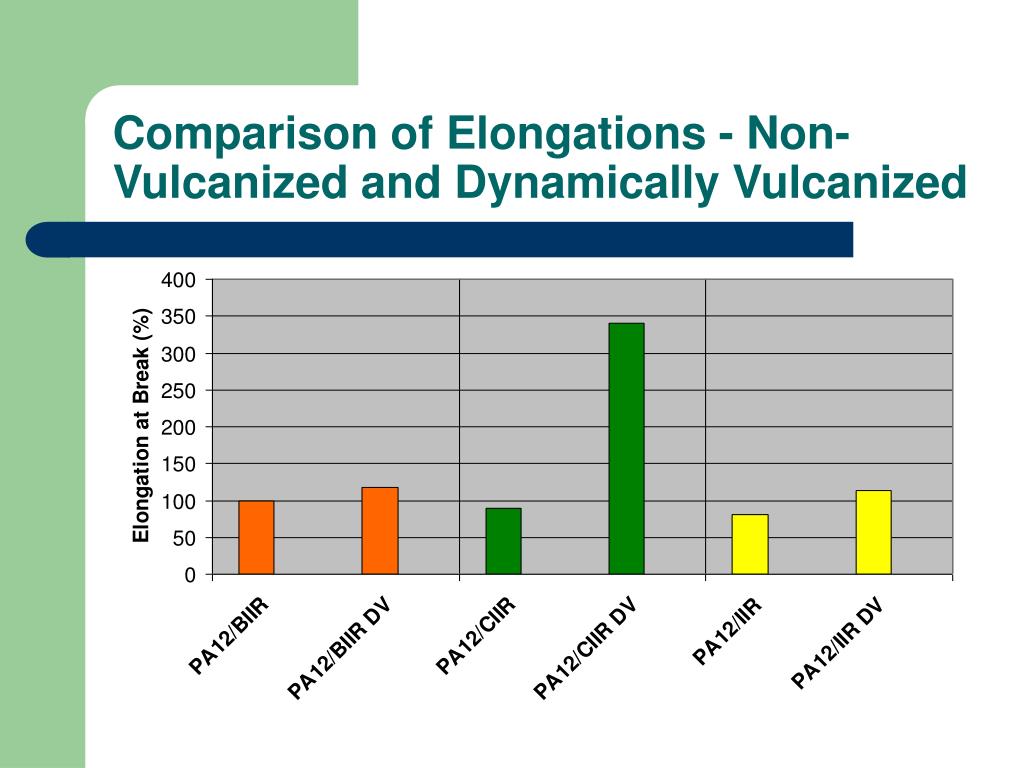 Comparison of Elongations - Non-Vulcanized and Dynamically Vulcanized

Elongation at Break (%)

400
350
300
250
200
150
100
50
0

PA12/BIIR
PA12/BIIR DV
PA12/CIIR
PA12/CIIR DV
PA12/IIR
PA12/IIR DV